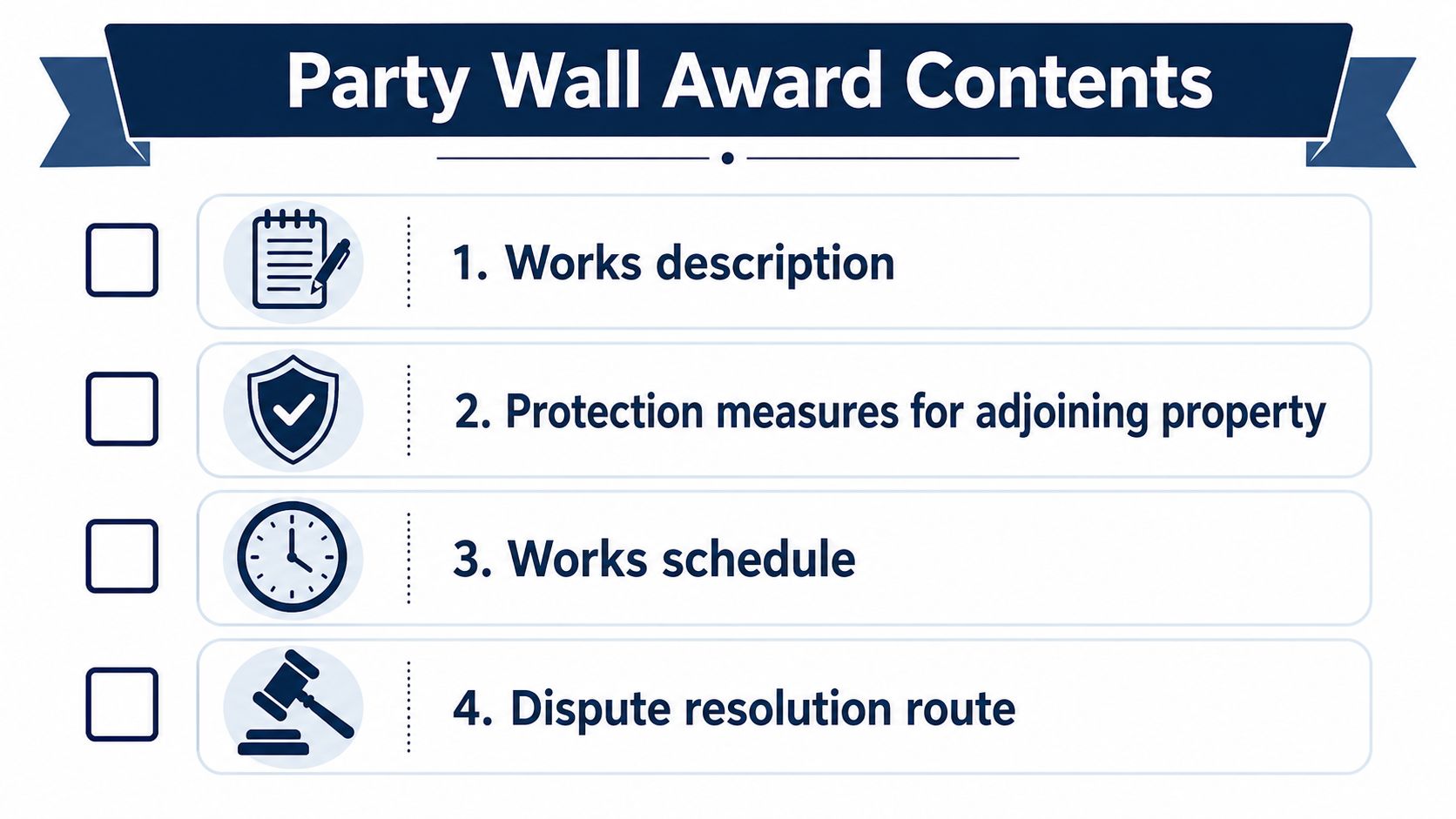 Party Wall Award Contents

1. Works description

2. Protection measures for adjoining property

3. Works schedule

4. Dispute resolution route